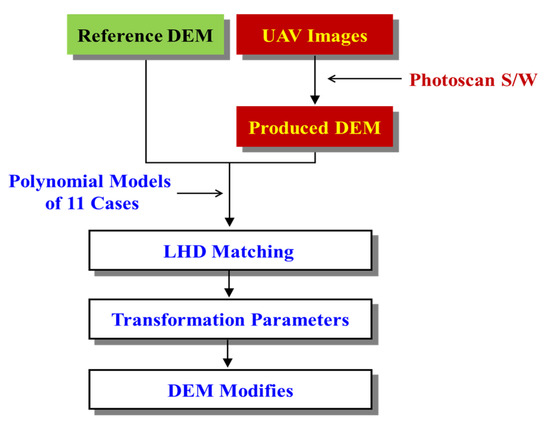 Reference DEM

UAV Images

Photoscan S/W

Produced DEM

Polynomial Models of 11 Cases

LHD Matching

Transformation Parameters

DEM Modifies